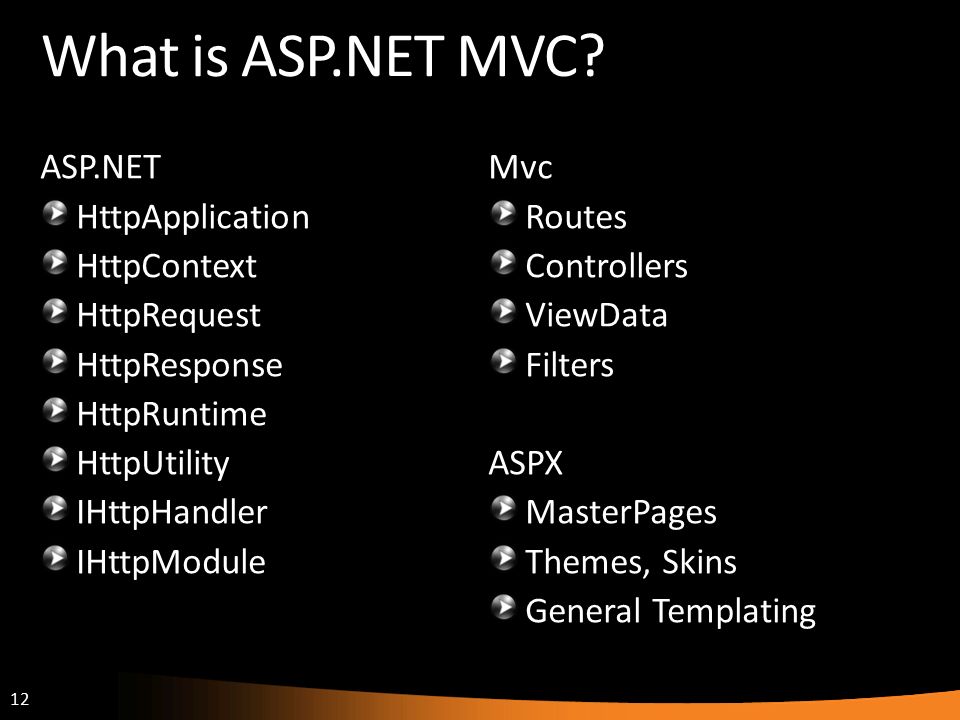 What is ASP.NET MVC?

ASP.NET
HttpApplication
HttpContext
HttpRequest
HttpResponse
HttpRuntime
HttpUtility
IHttpHandler
IHttpModule

Mvc
Routes
Controllers
ViewData
Filters

ASPX
MasterPages
Themes, Skins
General Templating

12